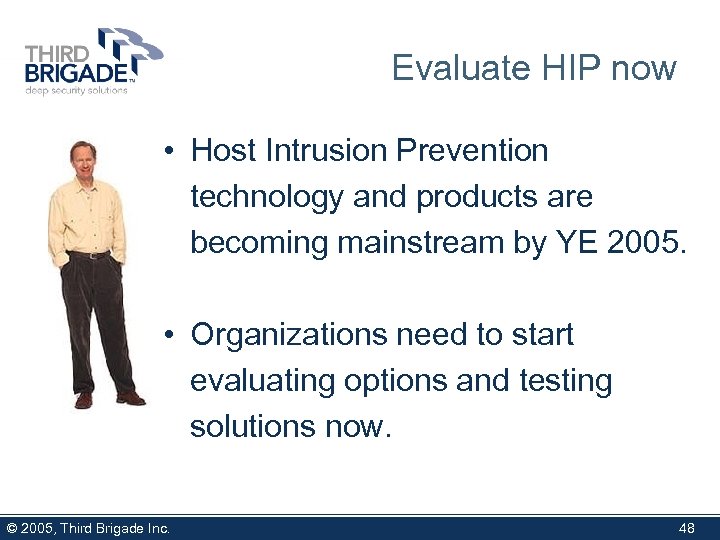 THIRD BRIGADE™
deep security solutions

Evaluate HIP now

• Host Intrusion Prevention technology and products are becoming mainstream by YE 2005.

• Organizations need to start evaluating options and testing solutions now.

© 2005, Third Brigade Inc.

48